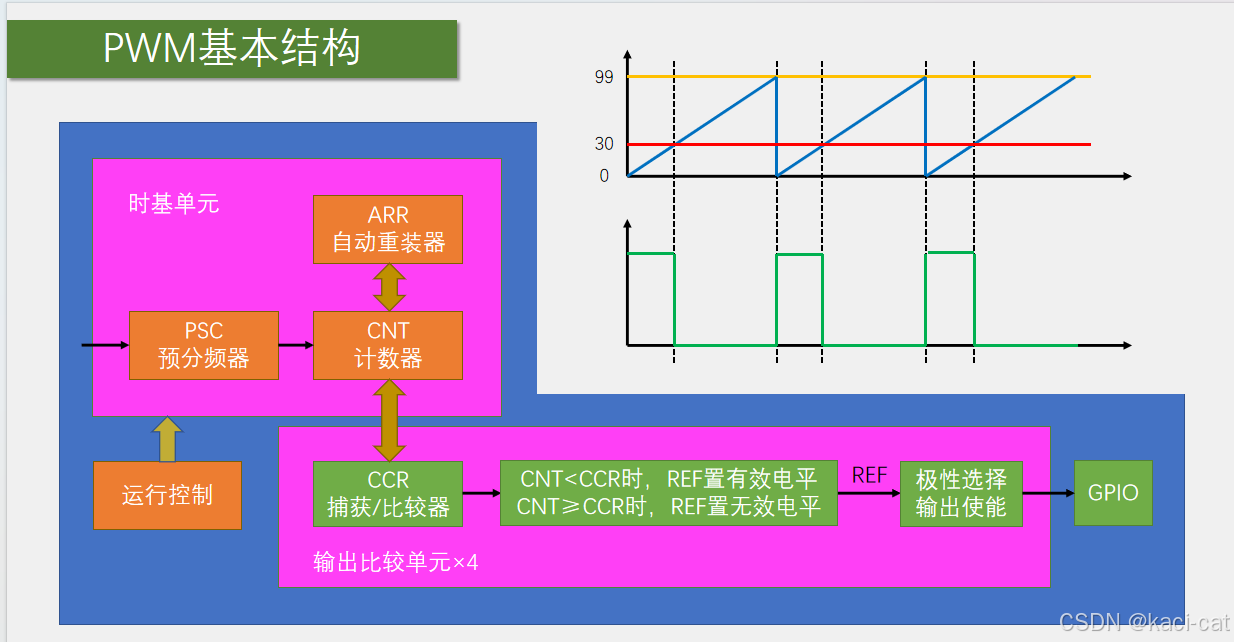 PWM基本结构

99
30
0

时基单元

ARR
自动重装器

PSC
预分频器

CNT
计数器

运行控制

CCR
捕获/比较器

CNT<CCR时，REF置有效电平
CNT≥CCR时，REF置无效电平

REF

极性选择
输出使能

GPIO

输出比较单元×4

CSDN @kaci-cat